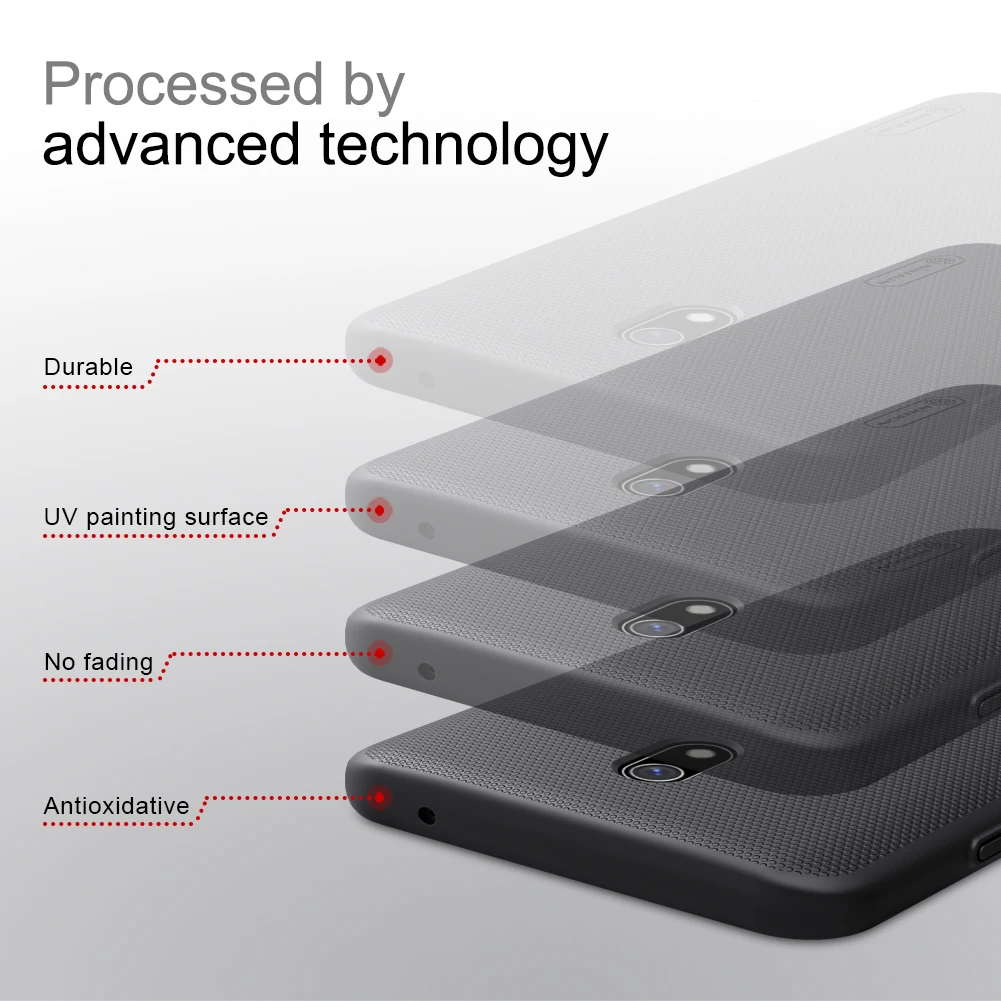 Processed by
advanced technology

Durable

UV painting surface

No fading

Antioxidative